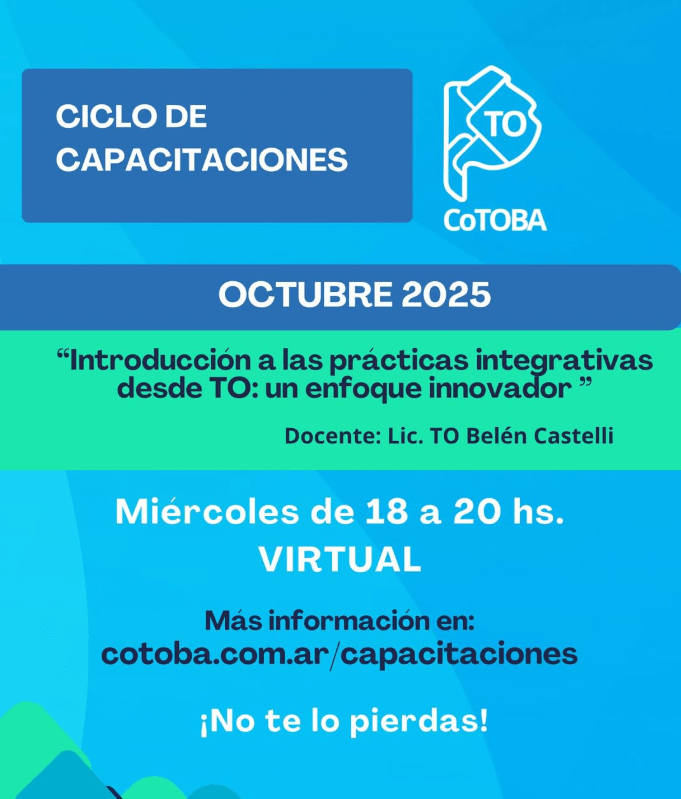 CICLO DE CAPACITACIONES

TO
CoTOBA

OCTUBRE 2025

“Introducción a las prácticas integrativas desde TO: un enfoque innovador ”

Docente: Lic. TO Belén Castelli

Miércoles de 18 a 20 hs.
VIRTUAL

Más información en:
cotoba.com.ar/capacitaciones

¡No te lo pierdas!